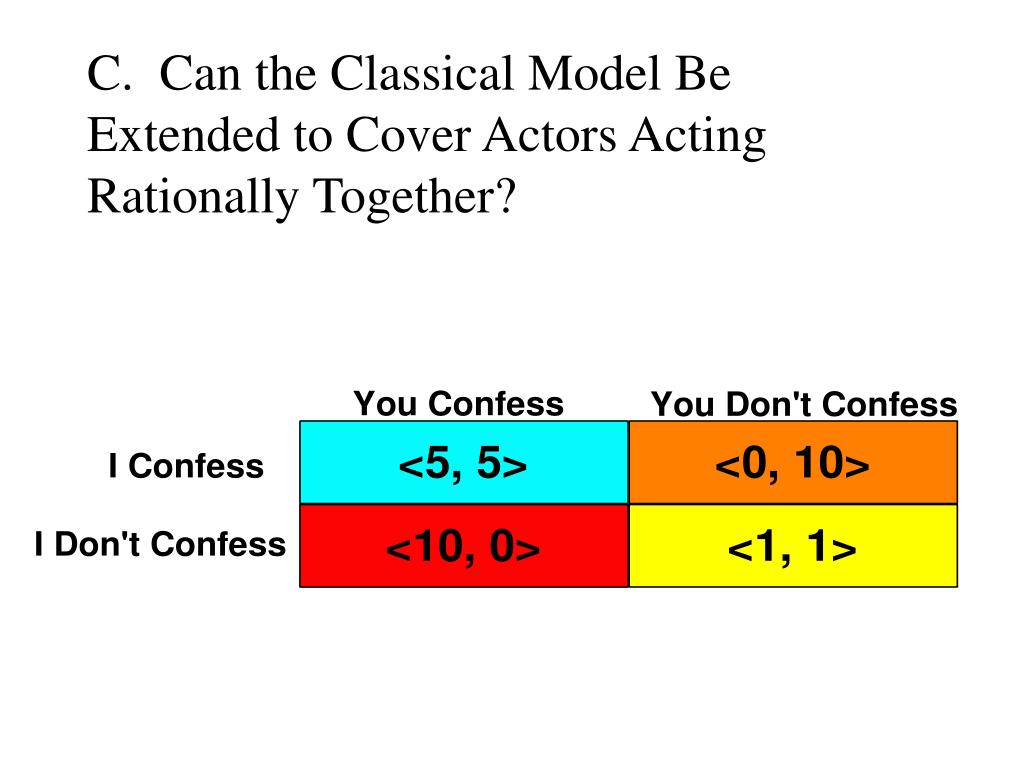 C. Can the Classical Model Be Extended to Cover Actors Acting Rationally Together?

| | You Confess | You Don't Confess |
|---|---|---|
| I Confess | <5, 5> | <0, 10> |
| I Don't Confess | <10, 0> | <1, 1> |